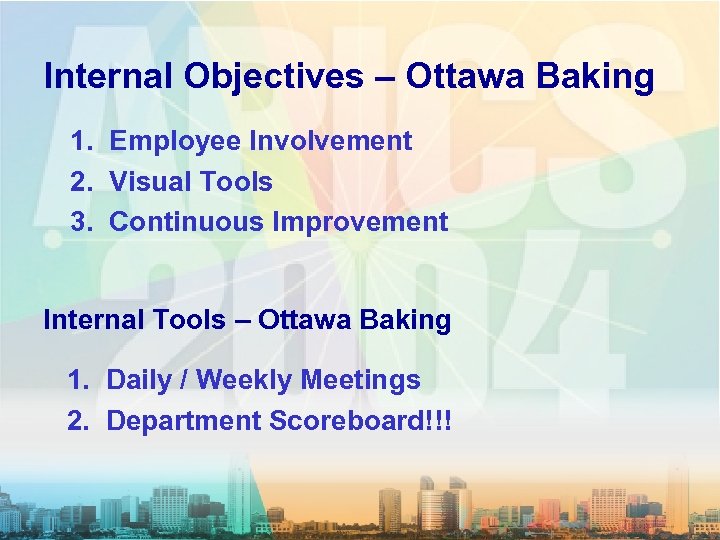 APICS 2004

Internal Objectives – Ottawa Baking

1. Employee Involvement
2. Visual Tools
3. Continuous Improvement

Internal Tools – Ottawa Baking

1. Daily / Weekly Meetings
2. Department Scoreboard!!!